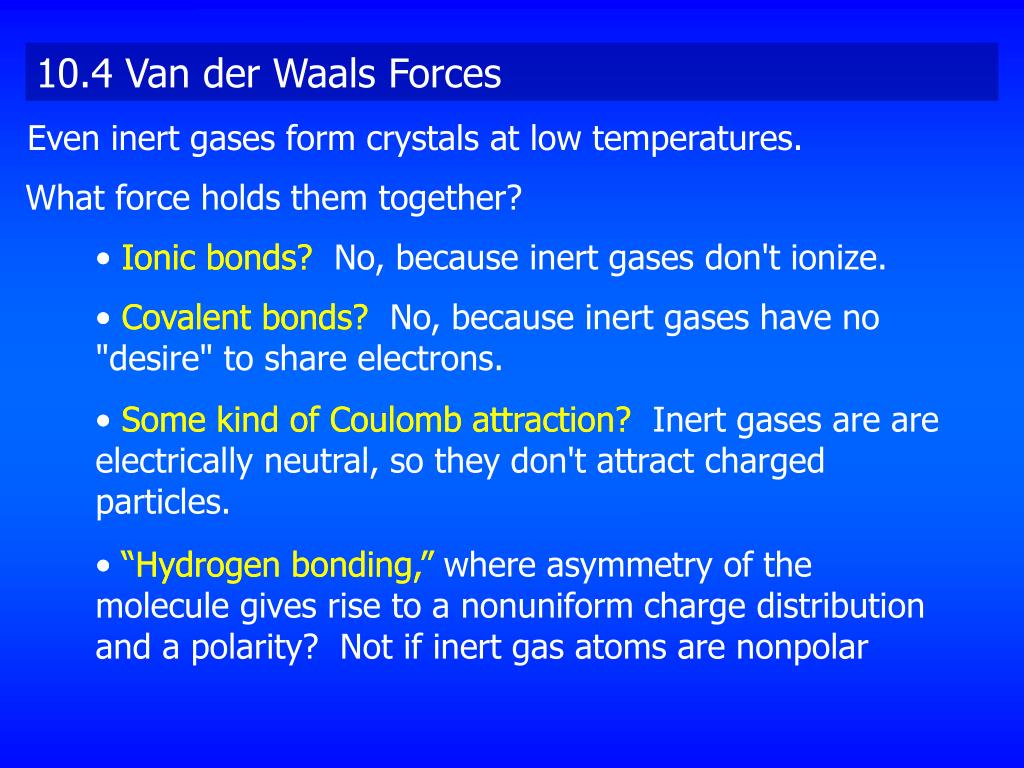 10.4 Van der Waals Forces

Even inert gases form crystals at low temperatures.

What force holds them together?

• Ionic bonds? No, because inert gases don't ionize.

• Covalent bonds? No, because inert gases have no "desire" to share electrons.

• Some kind of Coulomb attraction? Inert gases are are electrically neutral, so they don't attract charged particles.

• “Hydrogen bonding,” where asymmetry of the molecule gives rise to a nonuniform charge distribution and a polarity? Not if inert gas atoms are nonpolar